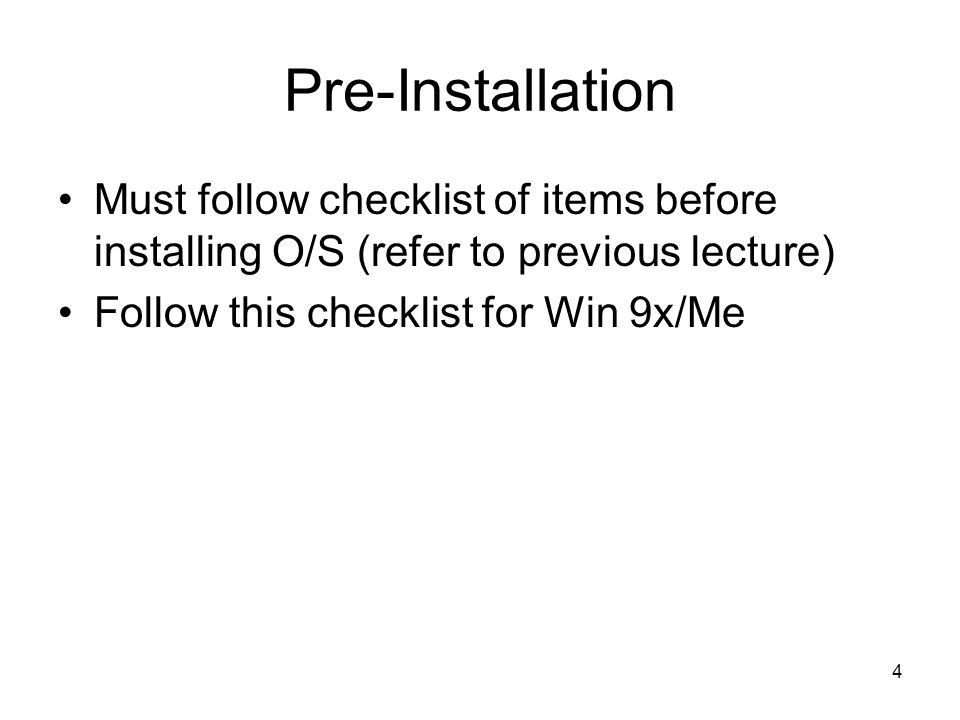 Pre-Installation

• Must follow checklist of items before installing O/S (refer to previous lecture)
• Follow this checklist for Win 9x/Me

4